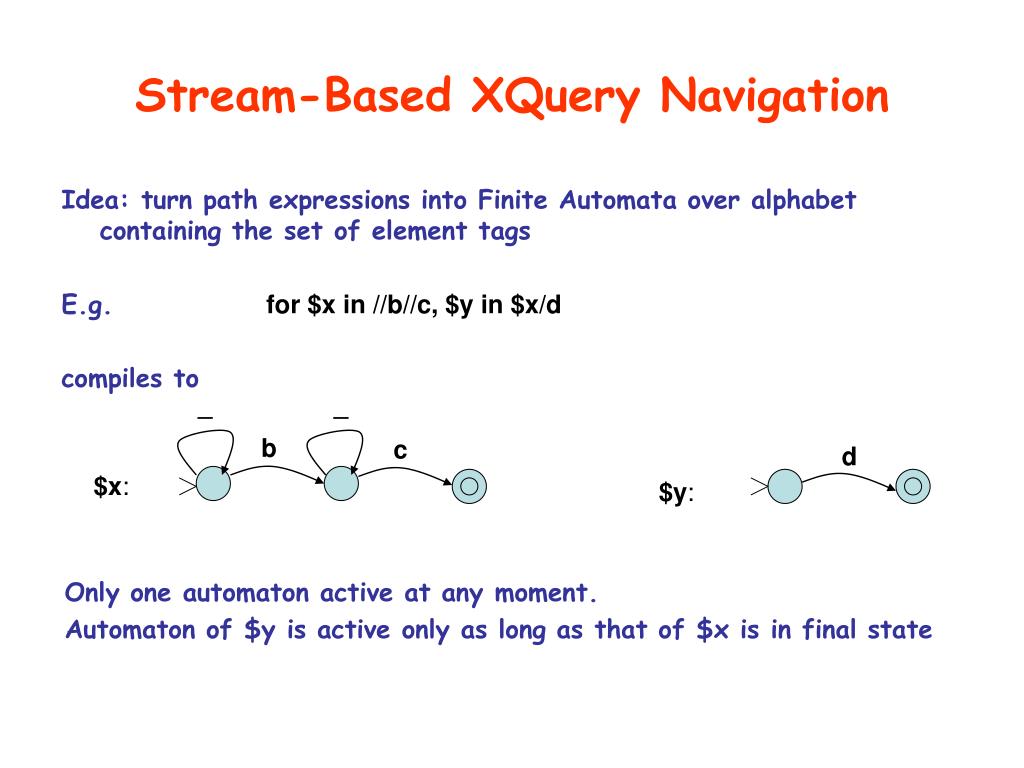 Stream-Based XQuery Navigation

Idea: turn path expressions into Finite Automata over alphabet containing the set of element tags

E.g. for \$x in //b//c, \$y in \$x/d

compiles to

_ _

b c

\$x:

d

\$y:

Only one automaton active at any moment.

Automaton of \$y is active only as long as that of \$x is in final state